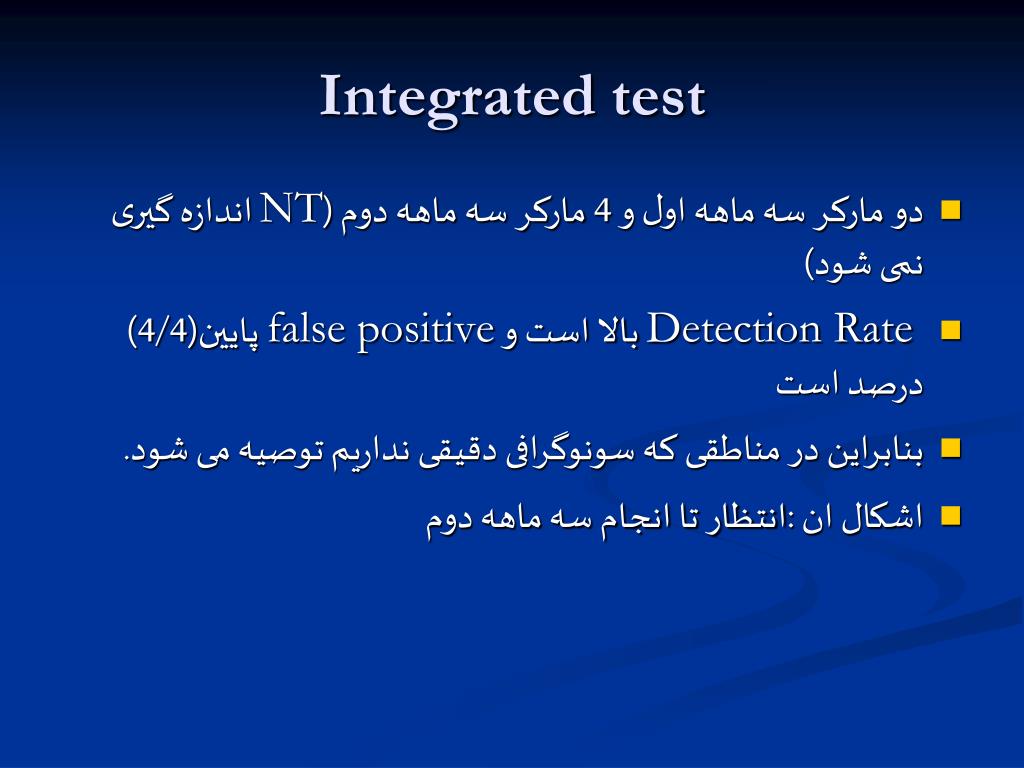 Integrated test

دو مارکر سه ماهه اول و 4 مارکر سه ماهه دوم (NT اندازه گیری نمی شود)

Detection Rate بالا است و false positive پایین(4/4) درصد است

بنابراین در مناطقی که سونوگرافی دقیقی نداریم توصیه می شود.

اشکال ان :انتظار تا انجام سه ماهه دوم